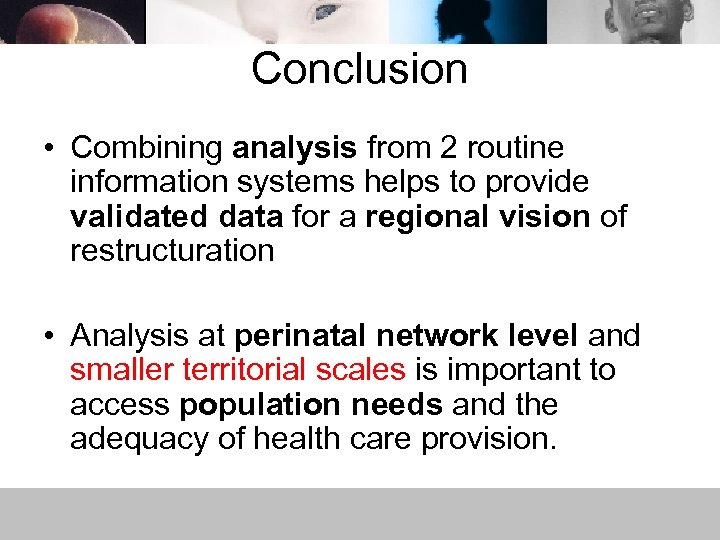 Conclusion

• Combining analysis from 2 routine information systems helps to provide validated data for a regional vision of restructuration

• Analysis at perinatal network level and smaller territorial scales is important to access population needs and the adequacy of health care provision.